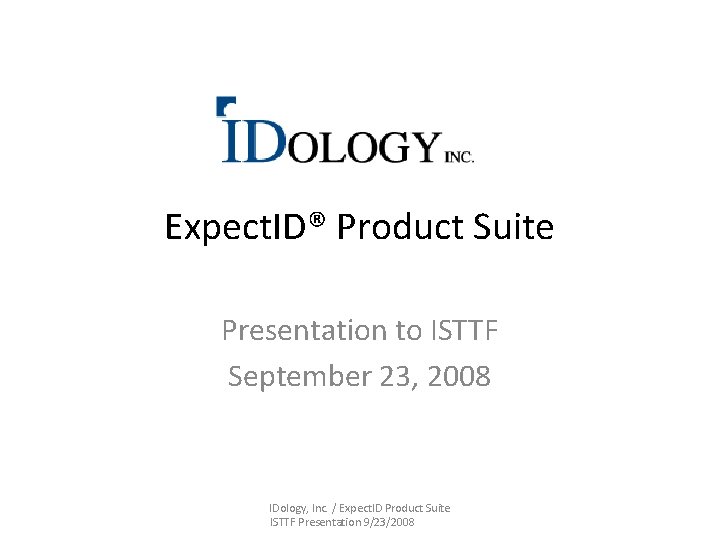 IDOLOGY INC.

ExpectID® Product Suite

Presentation to ISTTF
September 23, 2008

IDology, Inc. / ExpectID Product Suite
ISTTF Presentation 9/23/2008